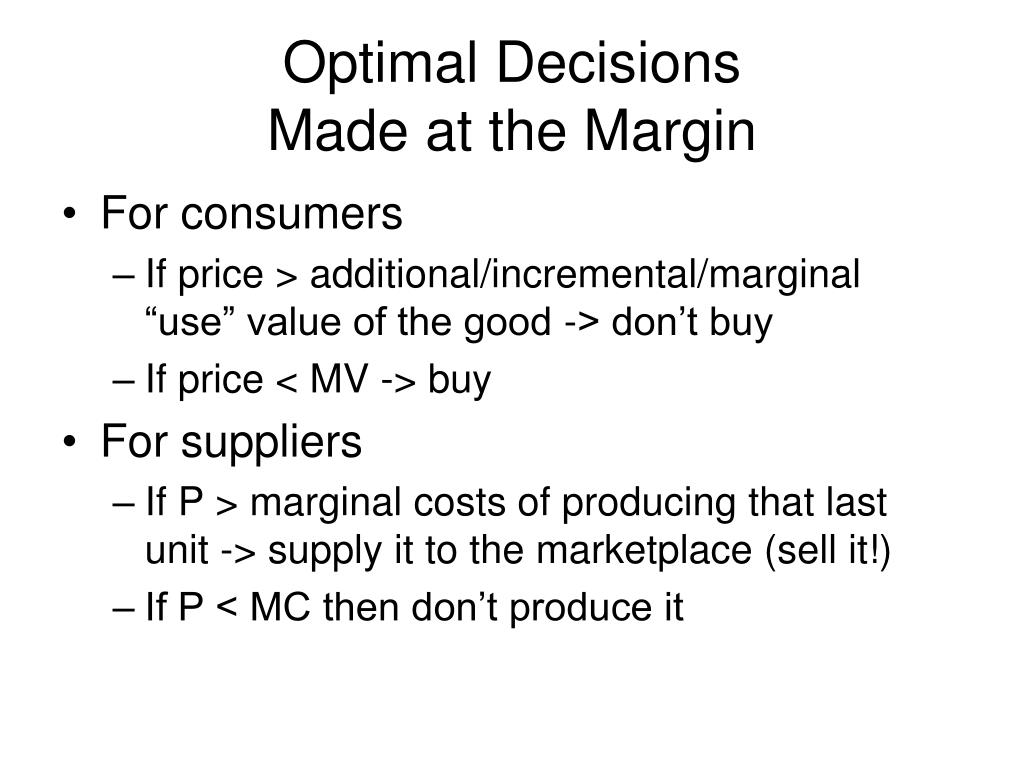 Optimal Decisions
Made at the Margin

• For consumers
– If price > additional/incremental/marginal “use” value of the good -> don’t buy
– If price < MV -> buy
• For suppliers
– If P > marginal costs of producing that last unit -> supply it to the marketplace (sell it!)
– If P < MC then don’t produce it